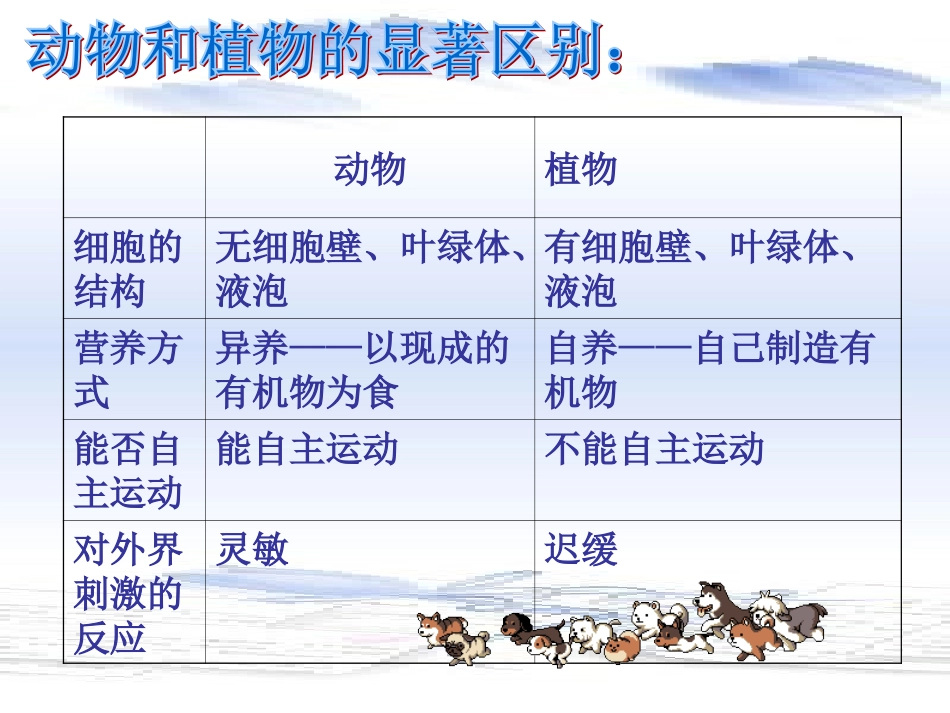 动物和植物的显著区别：

| | 动物 | 植物 |
|---|---|---|
| 细胞的结构 | 无细胞壁、叶绿体、液泡 | 有细胞壁、叶绿体、液泡 |
| 营养方式 | 异养——以现成的有机物为食 | 自养——自己制造有机物 |
| 能否自主运动 | 能自主运动 | 不能自主运动 |
| 对外界刺激的反应 | 灵敏 | 迟缓 |